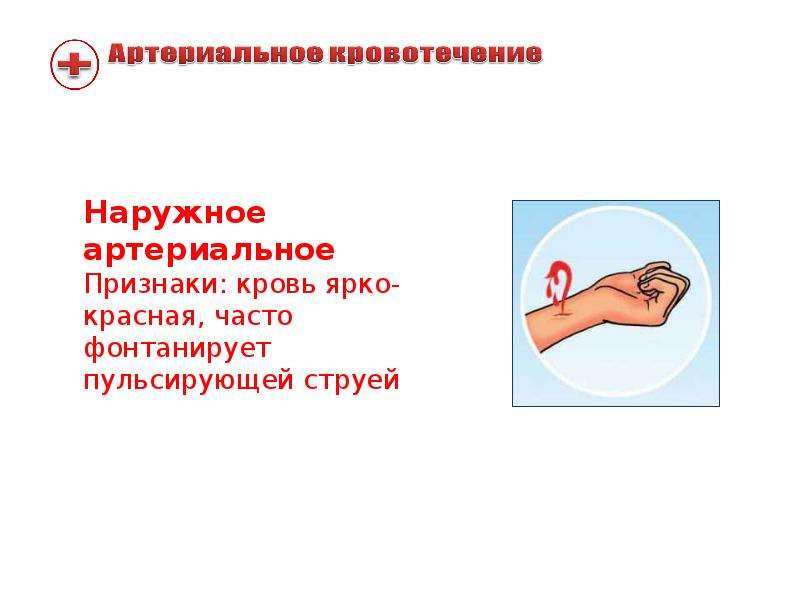 Артериальное кровотечение

Наружное артериальное
Признаки: кровь ярко-красная, часто фонтанирует пульсирующей струей